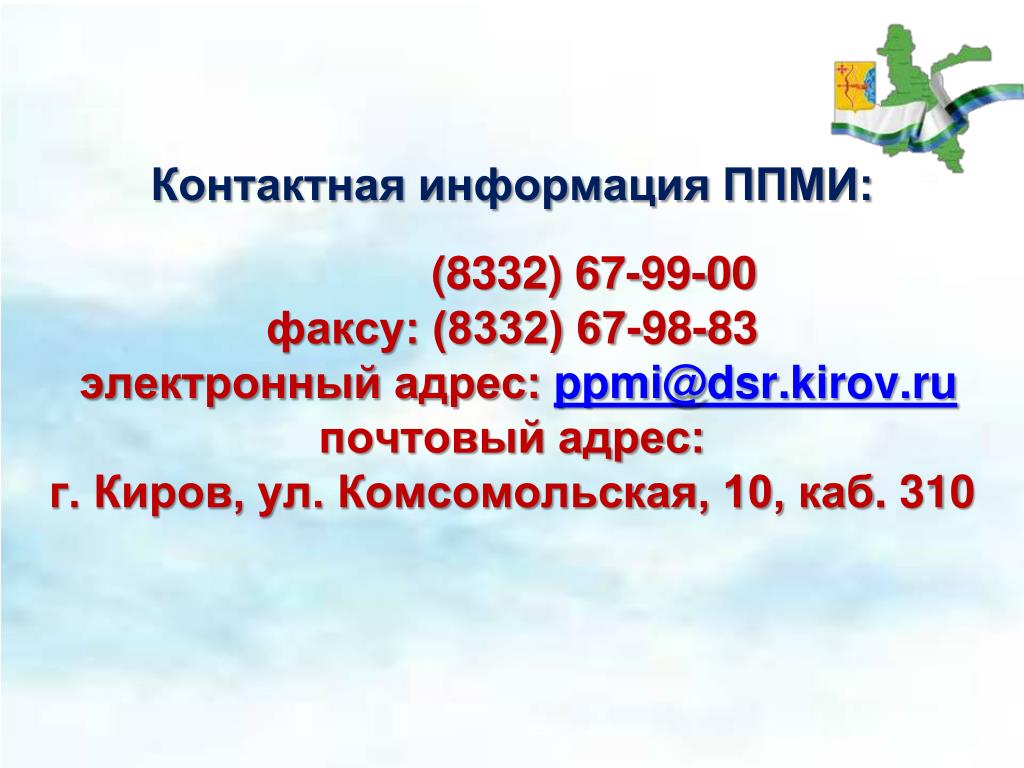 Контактная информация ППМИ:

(8332) 67-99-00
факсу: (8332) 67-98-83
электронный адрес: ppmi@dsr.kirov.ru
почтовый адрес:
г. Киров, ул. Комсомольская, 10, каб. 310